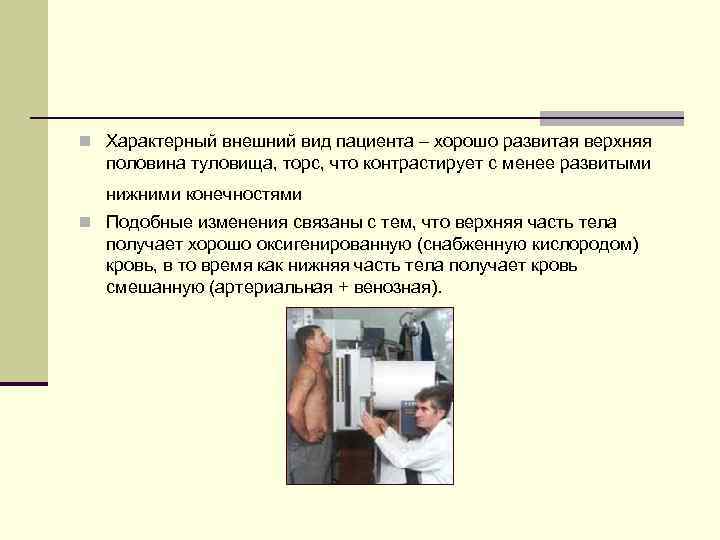 Характерный внешний вид пациента – хорошо развитая верхняя половина туловища, торс, что контрастирует с менее развитыми нижними конечностями

Подобные изменения связаны с тем, что верхняя часть тела получает хорошо оксигенированную (снабженную кислородом) кровь, в то время как нижняя часть тела получает кровь смешанную (артериальная + венозная).